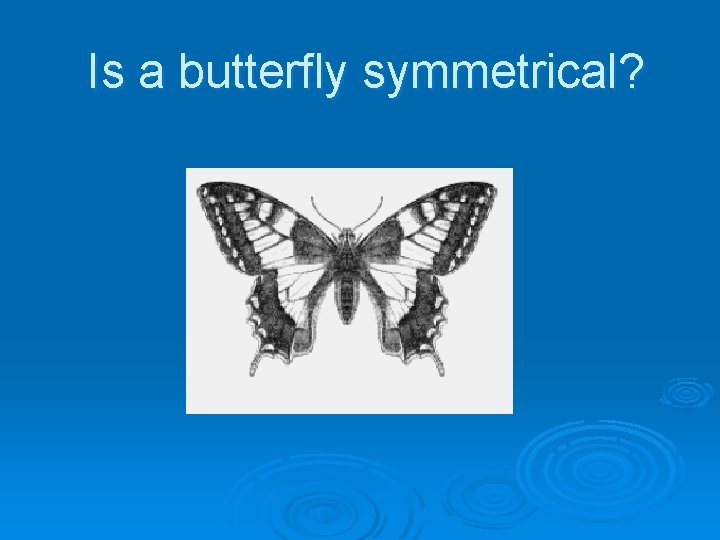 Is a butterfly symmetrical?